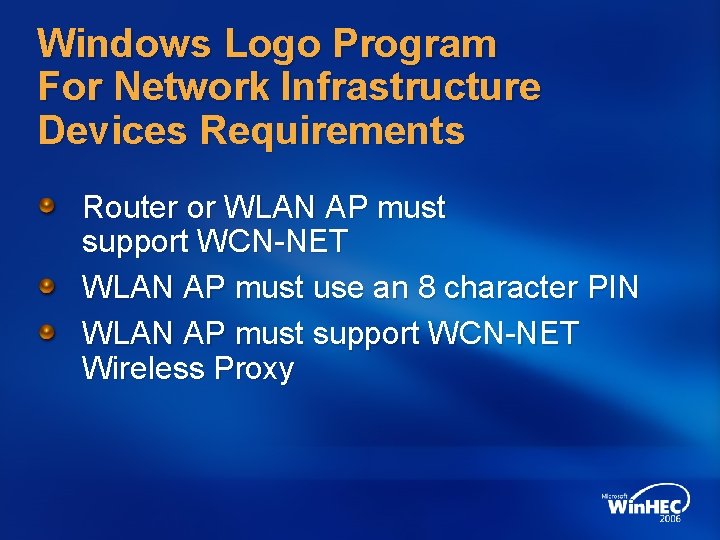 Windows Logo Program For Network Infrastructure Devices Requirements

Router or WLAN AP must support WCN-NET

WLAN AP must use an 8 character PIN

WLAN AP must support WCN-NET Wireless Proxy

Microsoft WinHEC 2006